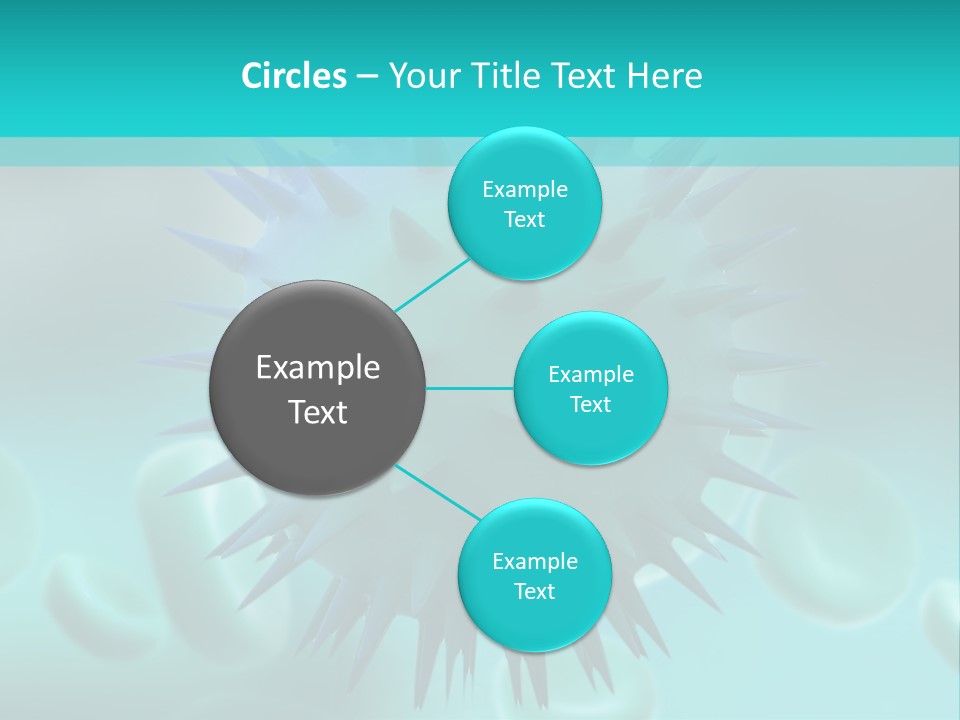 Circles – Your Title Text Here

Example Text

Example Text

Example Text

Example Text